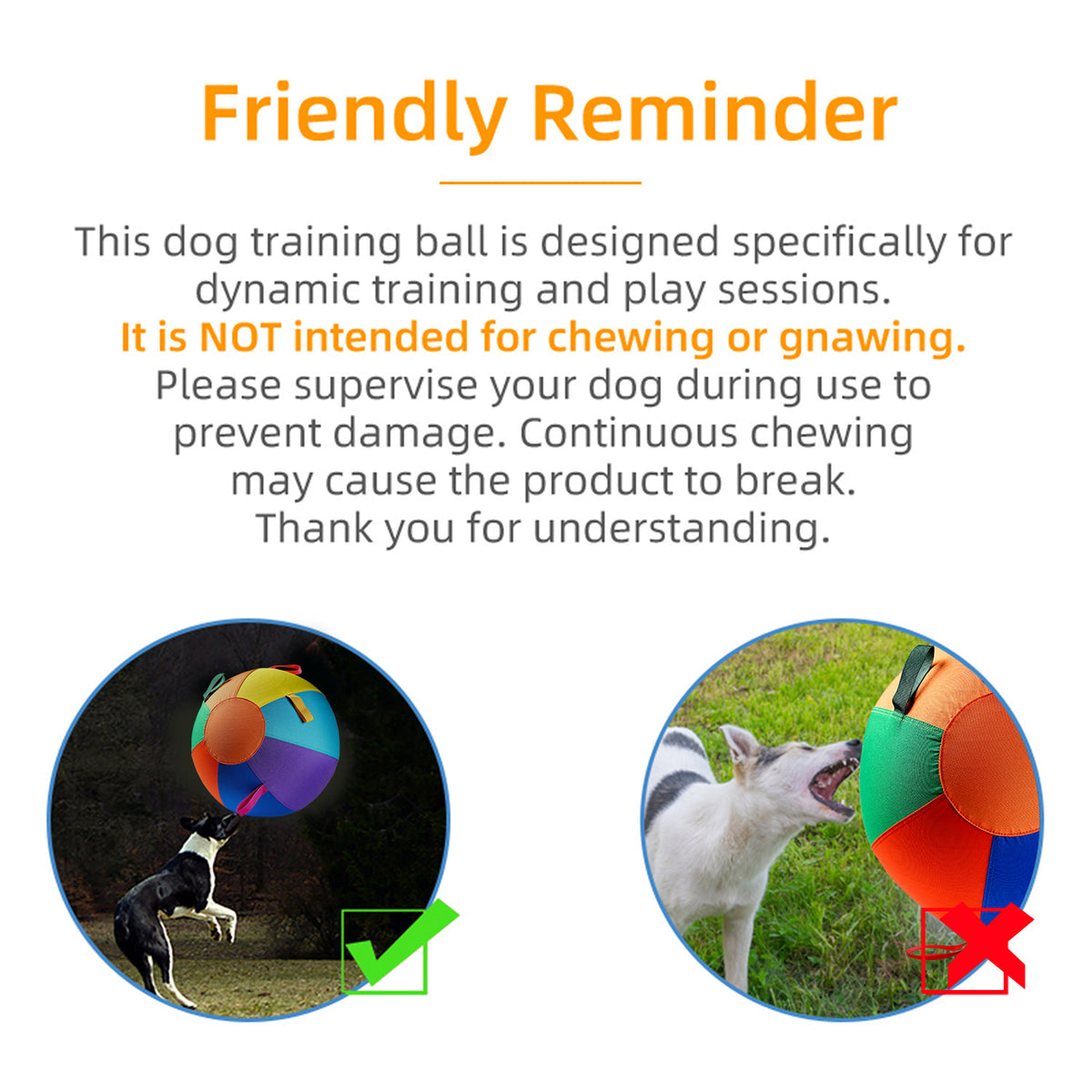 Friendly Reminder

This dog training ball is designed specifically for dynamic training and play sessions.
It is NOT intended for chewing or gnawing.
Please supervise your dog during use to prevent damage. Continuous chewing may cause the product to break.
Thank you for understanding.